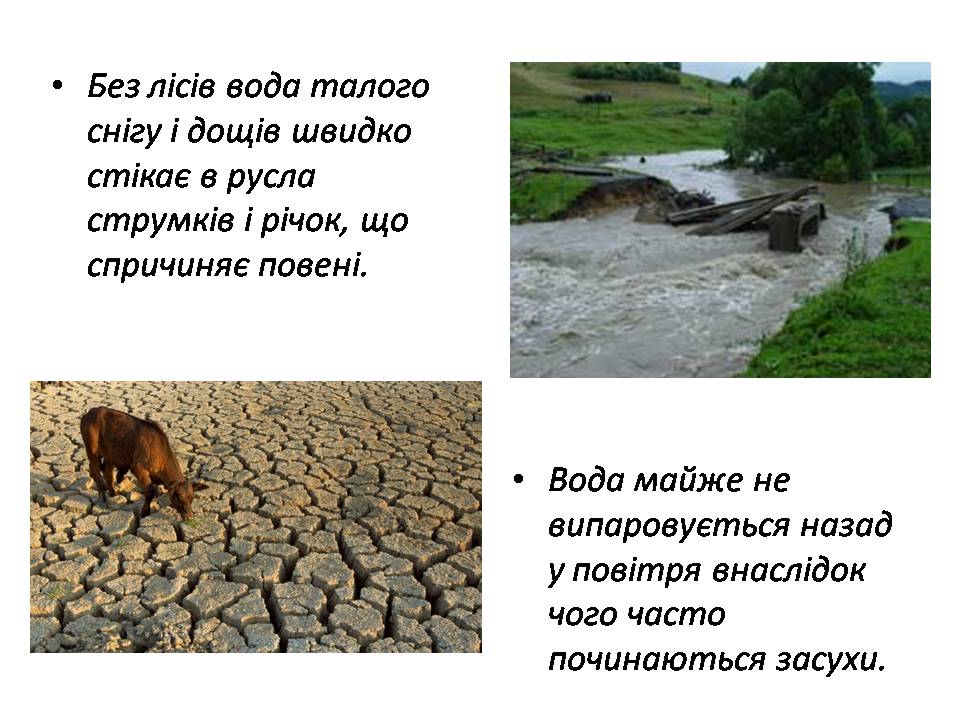 • Без лісів вода талого снігу і дощів швидко стікає в русла струмків і річок, що спричиняє повені.

• Вода майже не випаровується назад у повітря внаслідок чого часто починаються засухи.